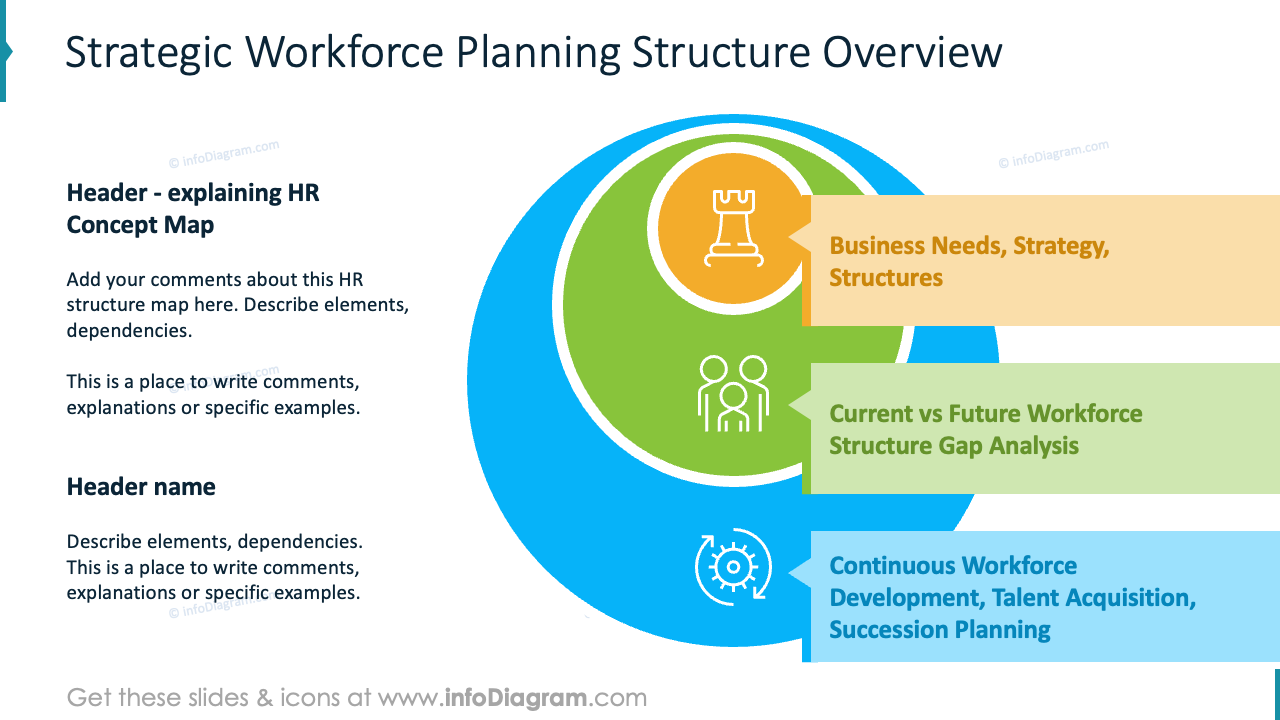 Strategic Workforce Planning Structure Overview

© infoDiagram.com

© infoDiagram.com

Header - explaining HR Concept Map

Add your comments about this HR structure map here. Describe elements, dependencies.

This is a place to write comments, explanations or specific examples.

Header name

Describe elements, dependencies. This is a place to write comments, explanations or specific examples.

© infoDiagram.com

Business Needs, Strategy, Structures

Current vs Future Workforce Structure Gap Analysis

Continuous Workforce Development, Talent Acquisition, Succession Planning

Get these slides & icons at www.infoDiagram.com